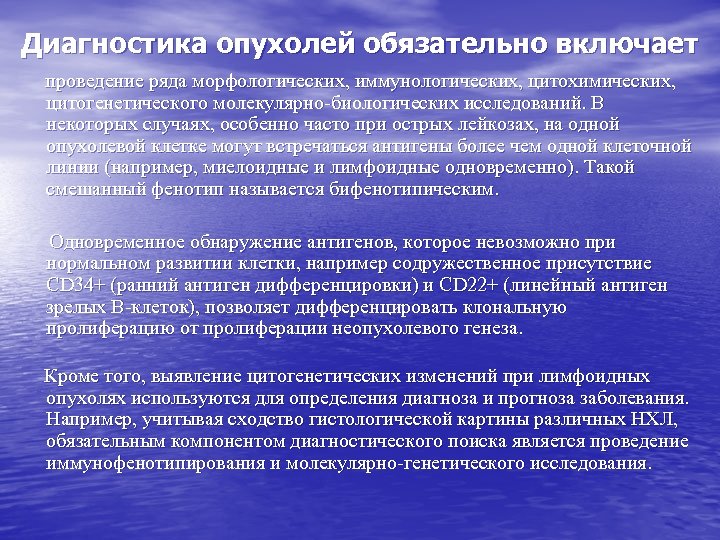 Диагностика опухолей обязательно включает

проведение ряда морфологических, иммунологических, цитохимических, цитогенетического молекулярно-биологических исследований. В некоторых случаях, особенно часто при острых лейкозах, на одной опухолевой клетке могут встречаться антигены более чем одной клеточной линии (например, миелоидные и лимфоидные одновременно). Такой смешанный фенотип называется бифенотипическим.

Одновременное обнаружение антигенов, которое невозможно при нормальном развитии клетки, например содружественное присутствие CD34+ (ранний антиген дифференцировки) и CD22+ (линейный антиген зрелых В-клеток), позволяет дифференцировать клональную пролиферацию от пролиферации неопухолевого генеза.

Кроме того, выявление цитогенетических изменений при лимфоидных опухолях используются для определения диагноза и прогноза заболевания. Например, учитывая сходство гистологической картины различных НХЛ, обязательным компонентом диагностического поиска является проведение иммунофенотипирования и молекулярно-генетического исследования.